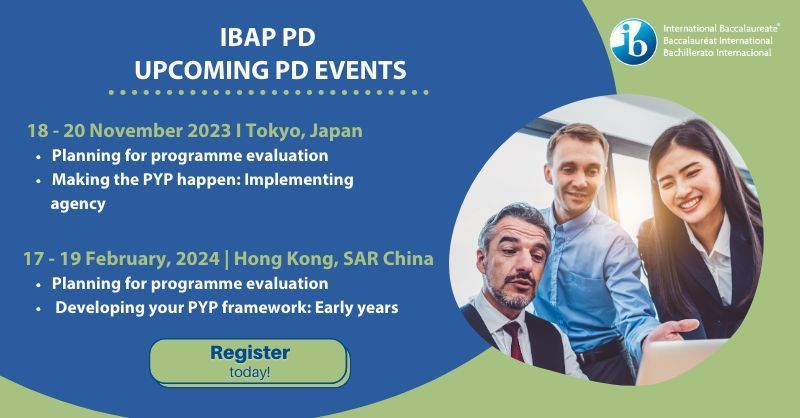 IBAP PD
UPCOMING PD EVENTS

18 - 20 November 2023 I Tokyo, Japan
• Planning for programme evaluation
• Making the PYP happen: Implementing agency

17 - 19 February, 2024 | Hong Kong, SAR China
• Planning for programme evaluation
• Developing your PYP framework: Early years

Register today!

ib International Baccalaureate® Baccalauréat International Bachillerato Internacional